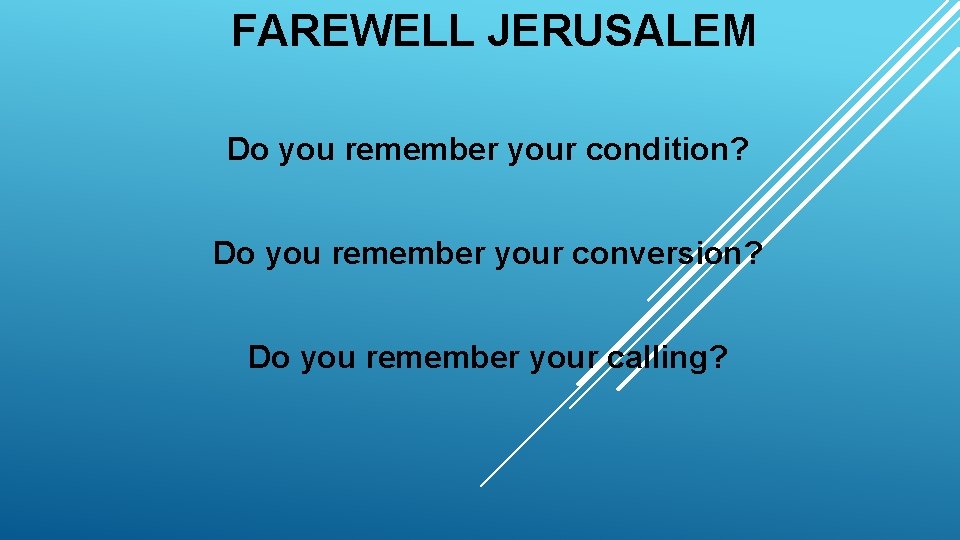 FAREWELL JERUSALEM

Do you remember your condition?

Do you remember your conversion?

Do you remember your calling?